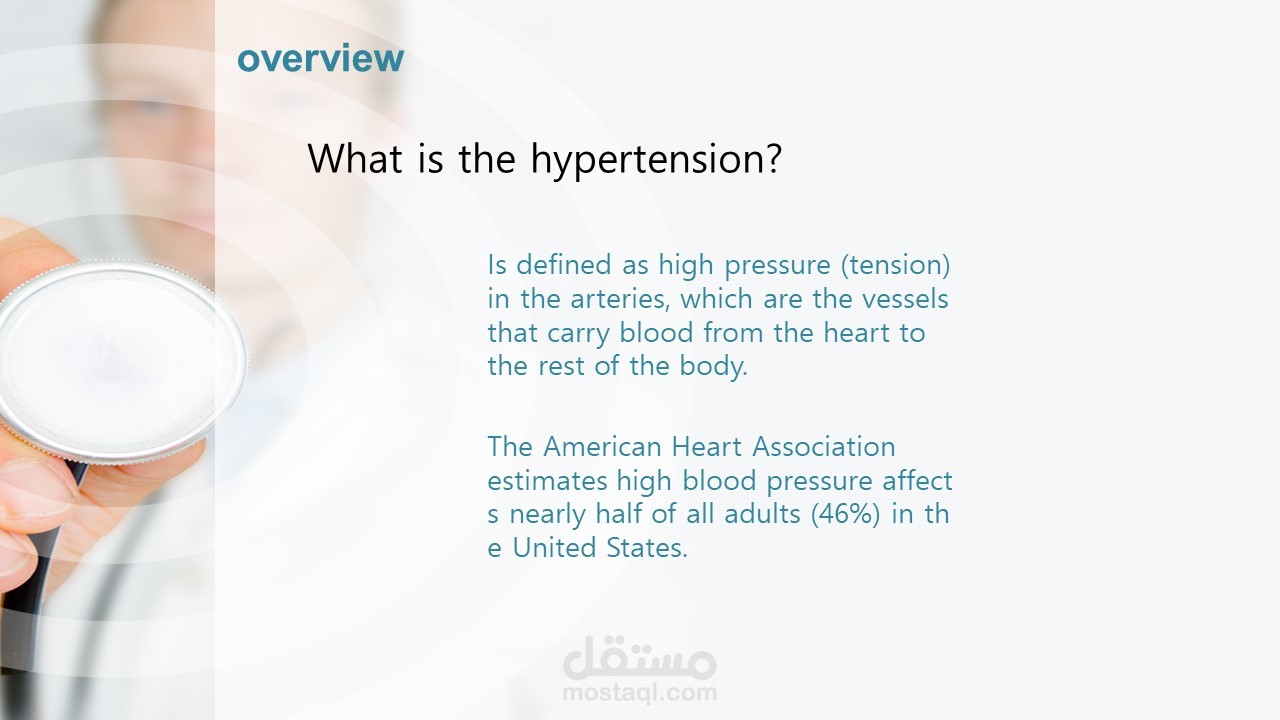 overview

What is the hypertension?

Is defined as high pressure (tension) in the arteries, which are the vessels that carry blood from the heart to the rest of the body.

The American Heart Association estimates high blood pressure affect s nearly half of all adults (46%) in th e United States.

مستقل
mostaql.com